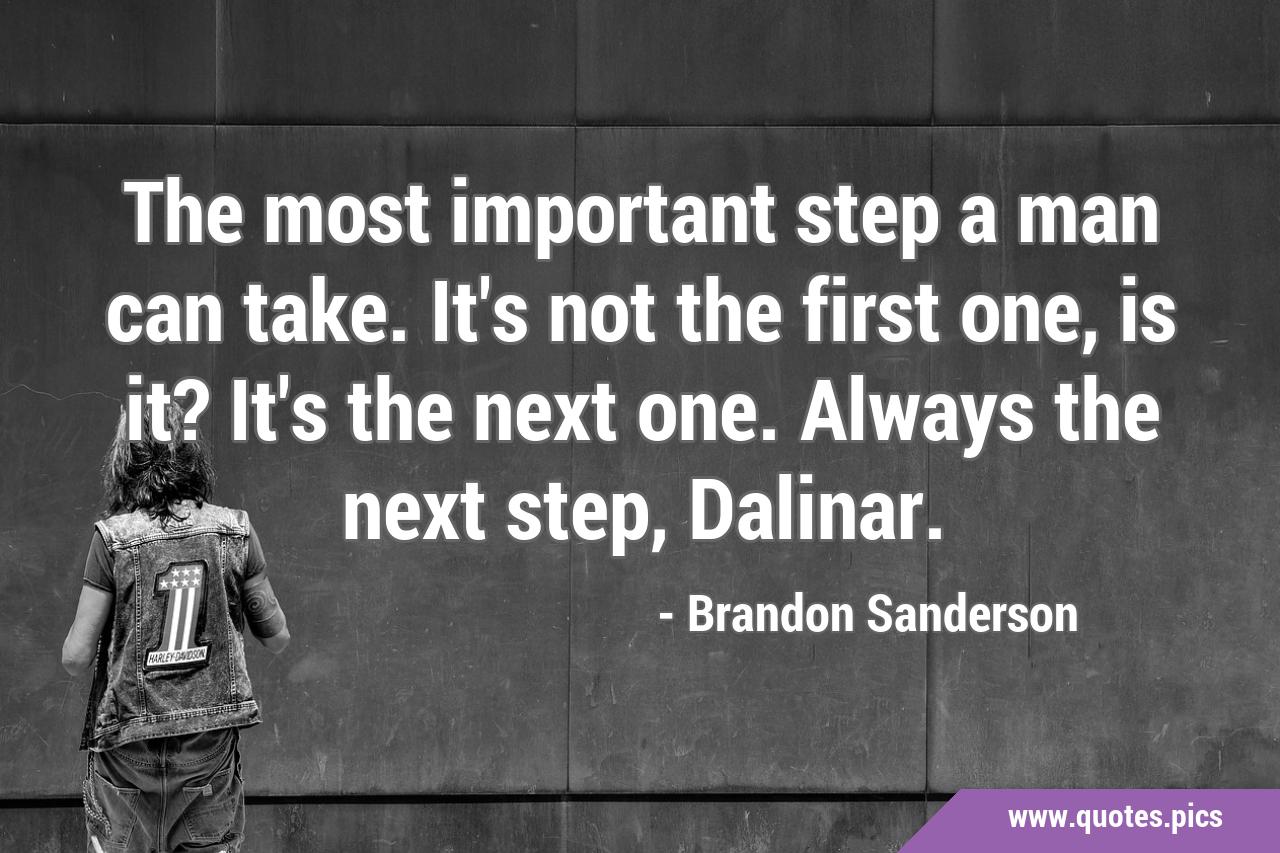 The most important step a man can take. It's not the first one, is it? It's the next one. Always the next step, Dalinar.

- Brandon Sanderson

1

HARLEY-DAVIDSON

www.quotes.pics